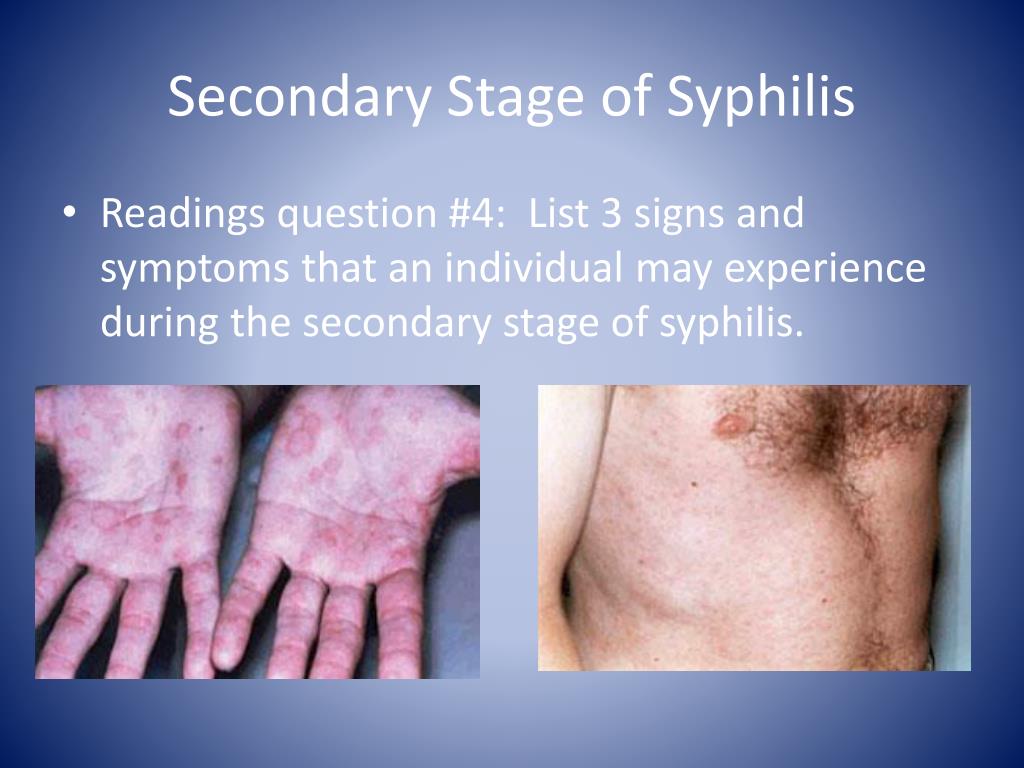 Secondary Stage of Syphilis

• Readings question #4: List 3 signs and symptoms that an individual may experience during the secondary stage of syphilis.